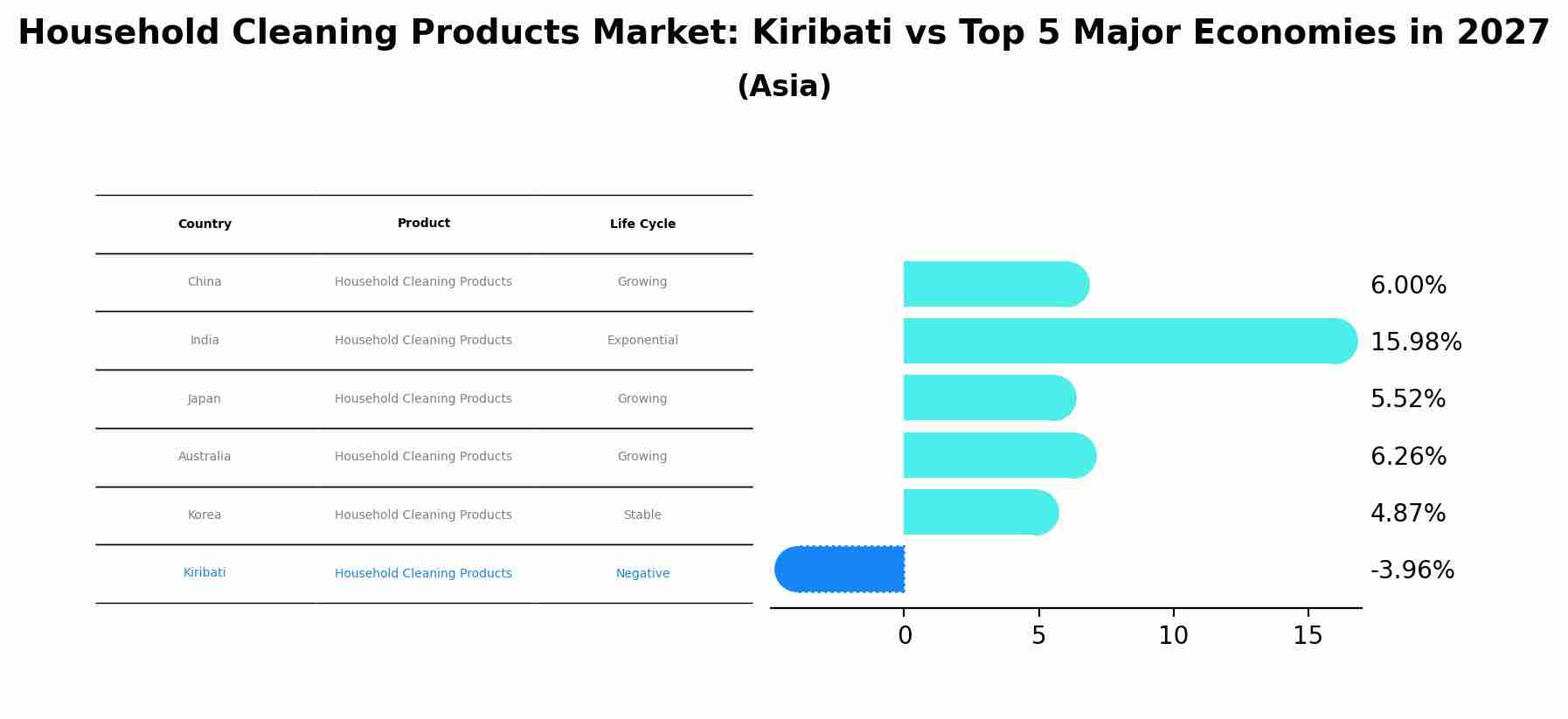 Household Cleaning Products Market: Kiribati vs Top 5 Major Economies in 2027
(Asia)

| Country | Product | Life Cycle |
|---|---|---|
| China | Household Cleaning Products | Growing |
| India | Household Cleaning Products | Exponential |
| Japan | Household Cleaning Products | Growing |
| Australia | Household Cleaning Products | Growing |
| Korea | Household Cleaning Products | Stable |
| Kiribati | Household Cleaning Products | Negative |

6.00%
15.98%
5.52%
6.26%
4.87%
-3.96%

0
5
10
15